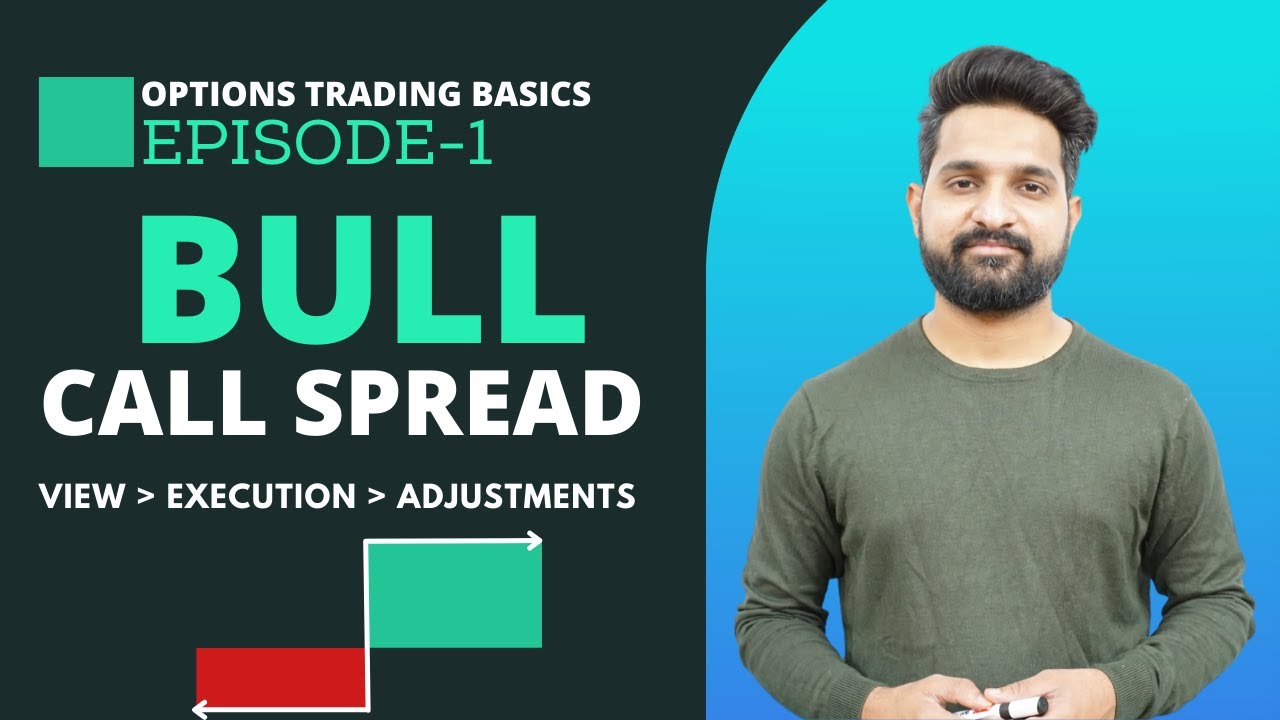 OPTIONS TRADING BASICS
EPISODE-1

BULL
CALL SPREAD

VIEW > EXECUTION > ADJUSTMENTS